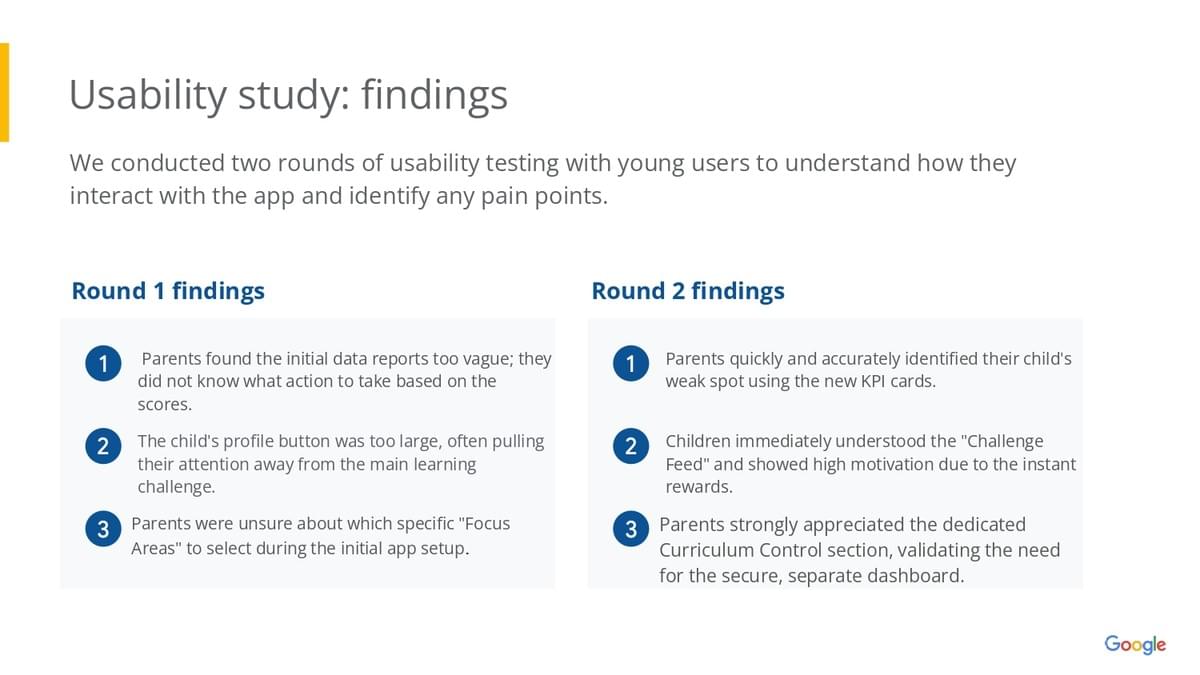 Usability study: findings

We conducted two rounds of usability testing with young users to understand how they interact with the app and identify any pain points.

Round 1 findings

1 Parents found the initial data reports too vague; they did not know what action to take based on the scores.

2 The child's profile button was too large, often pulling their attention away from the main learning challenge.

3 Parents were unsure about which specific "Focus Areas" to select during the initial app setup.

Round 2 findings

1 Parents quickly and accurately identified their child's weak spot using the new KPI cards.

2 Children immediately understood the "Challenge Feed" and showed high motivation due to the instant rewards.

3 Parents strongly appreciated the dedicated Curriculum Control section, validating the need for the secure, separate dashboard.

Google